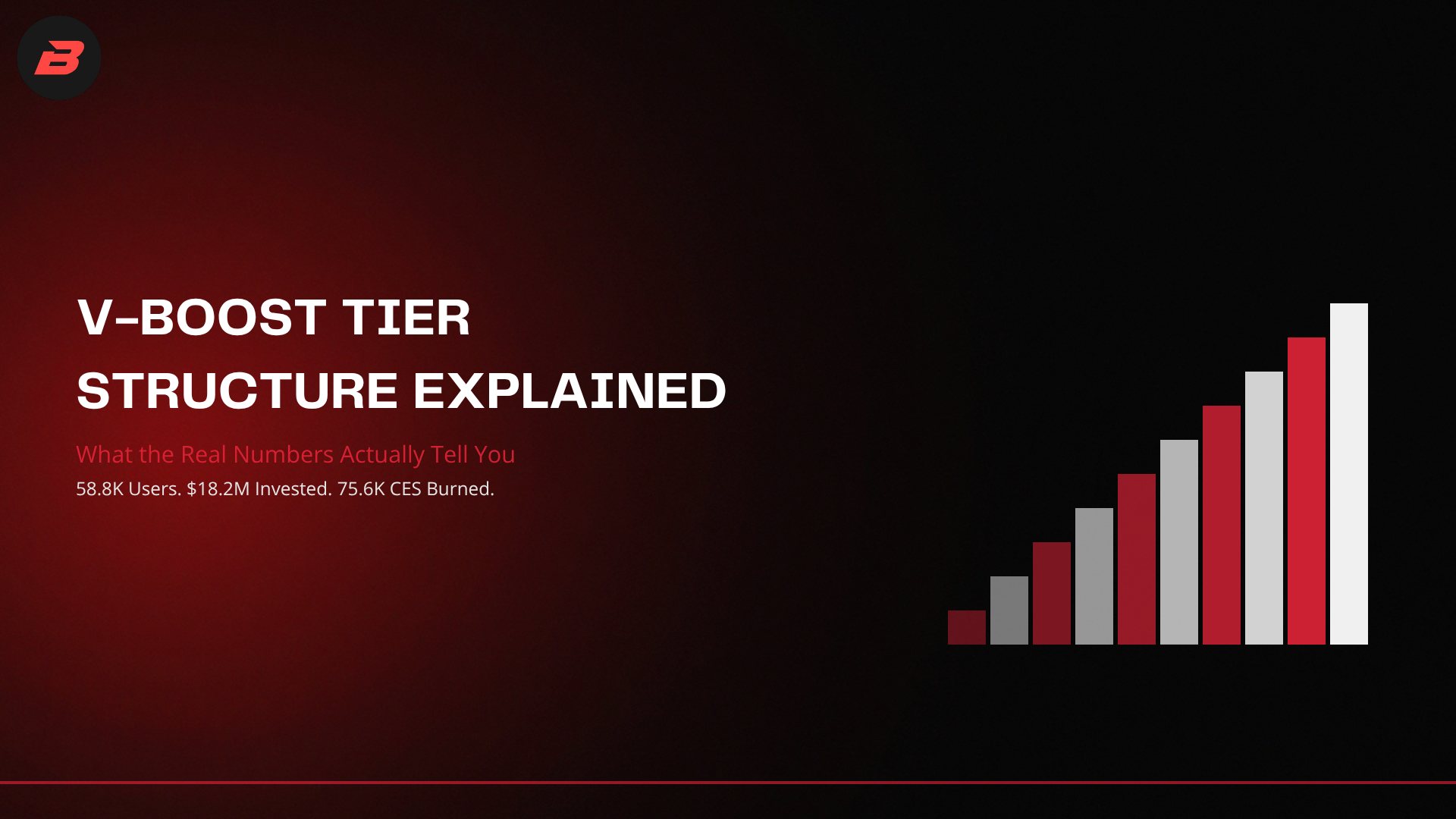 B

V-BOOST TIER
STRUCTURE EXPLAINED

What the Real Numbers Actually Tell You

58.8K Users. $18.2M Invested. 75.6K CES Burned.